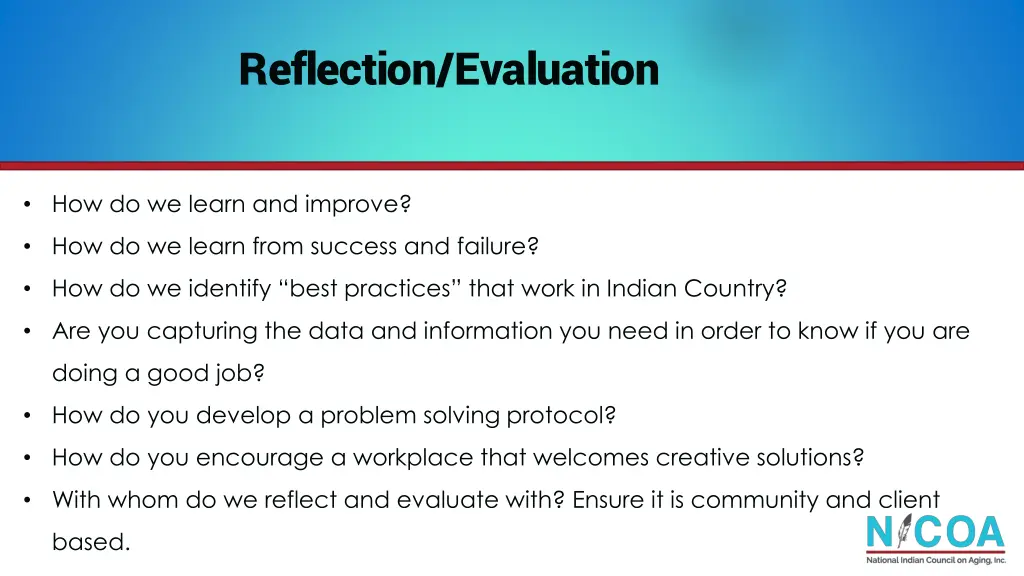 Reflection/Evaluation

• How do we learn and improve?
• How do we learn from success and failure?
• How do we identify “best practices” that work in Indian Country?
• Are you capturing the data and information you need in order to know if you are doing a good job?
• How do you develop a problem solving protocol?
• How do you encourage a workplace that welcomes creative solutions?
• With whom do we reflect and evaluate with? Ensure it is community and client based.

NICOA
National Indian Council on Aging, Inc.